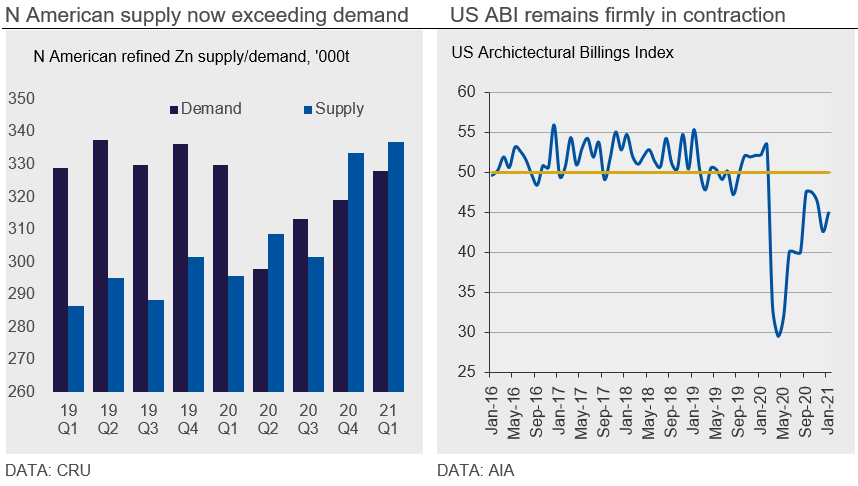 N American supply now exceeding demand

N American refined Zn supply/demand, '000t

Demand Supply

350
340
330
320
310
300
290
280
270
260

19 Q1
19 Q2
19 Q3
19 Q4
20 Q1
20 Q2
20 Q3
20 Q4
21 Q1

DATA: CRU

US ABI remains firmly in contraction

US Architectural Billings Index

60
55
50
45
40
35
30
25

Jan-16
May-16
Sep-16
Jan-17
May-17
Sep-17
Jan-18
May-18
Sep-18
Jan-19
May-19
Sep-19
Jan-20
May-20
Sep-20
Jan-21

DATA: AIA